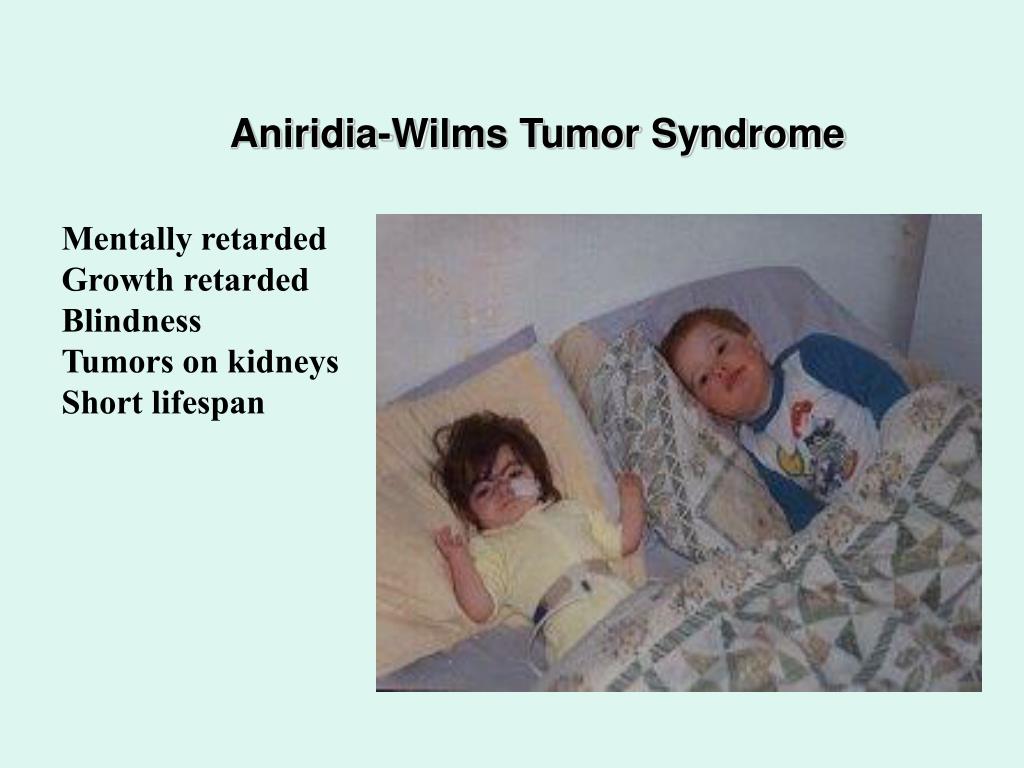 Aniridia-Wilms Tumor Syndrome

Mentally retarded
Growth retarded
Blindness
Tumors on kidneys
Short lifespan